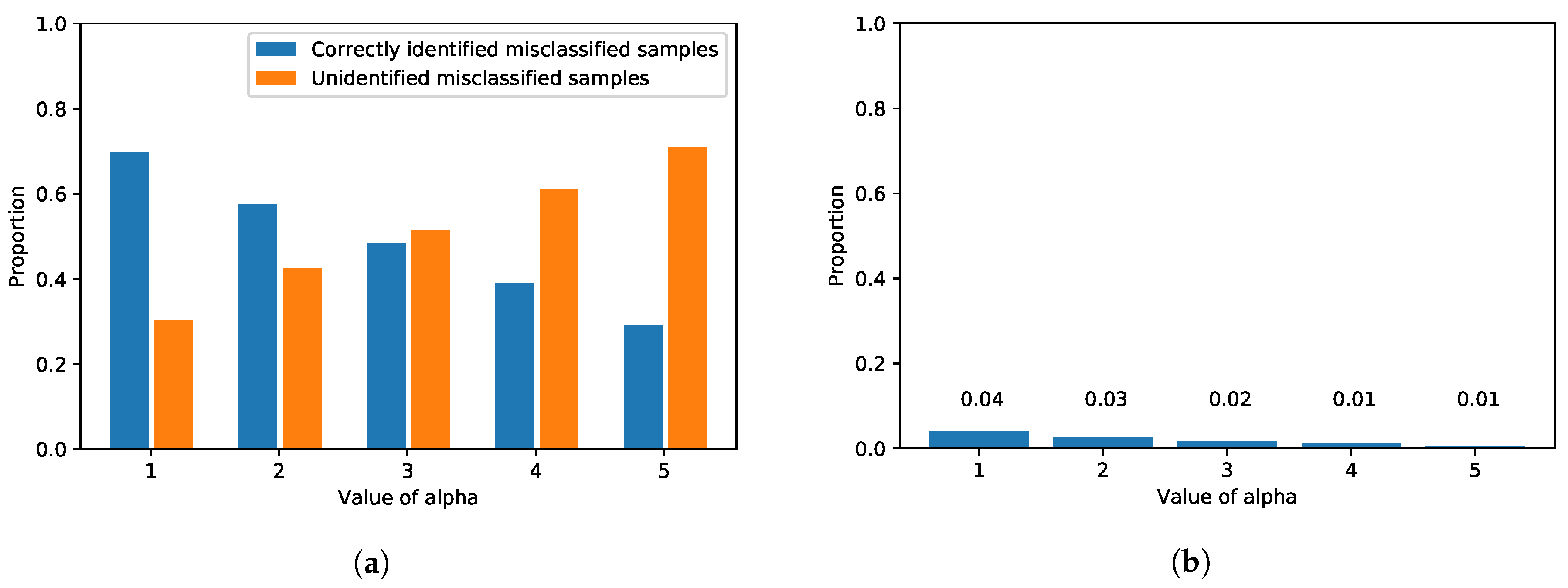 1.0
0.8
0.6
0.4
0.2
0.0
Proportion
Correctly identified misclassified samples
Unidentified misclassified samples
1 2 3 4 5
Value of alpha
(a)

1.0
0.8
0.6
0.4
0.2
0.0
Proportion
0.04 0.03 0.02 0.01 0.01
1 2 3 4 5
Value of alpha
(b)